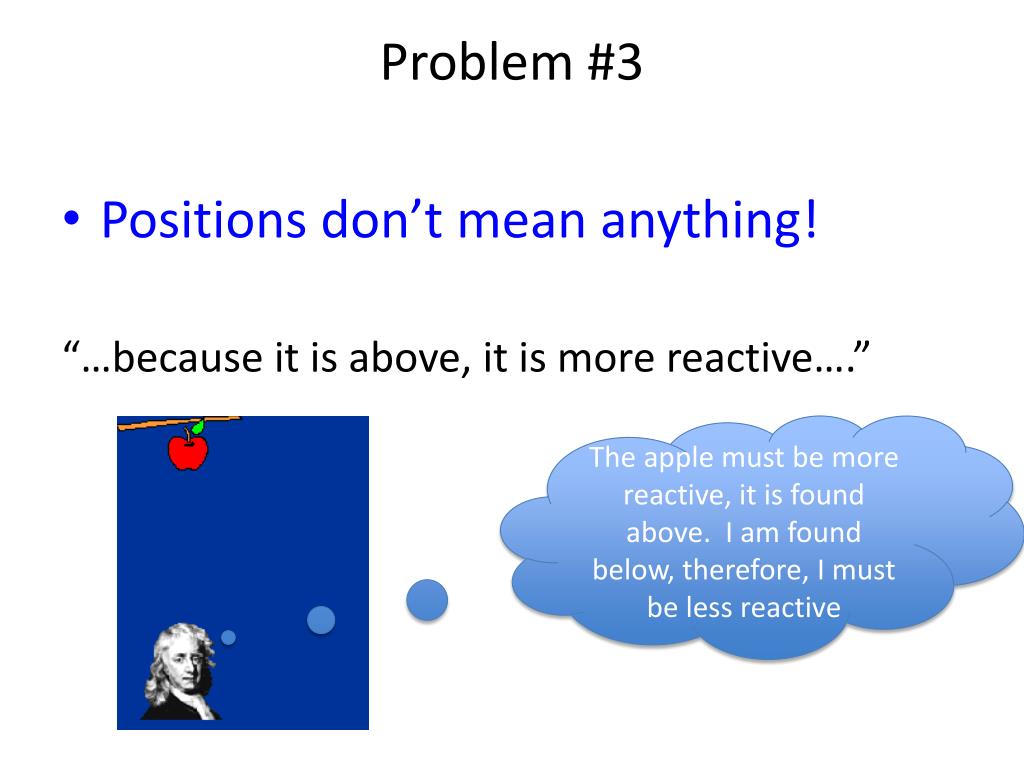 Problem #3

• Positions don’t mean anything!

“…because it is above, it is more reactive….”

The apple must be more reactive, it is found above. I am found below, therefore, I must be less reactive